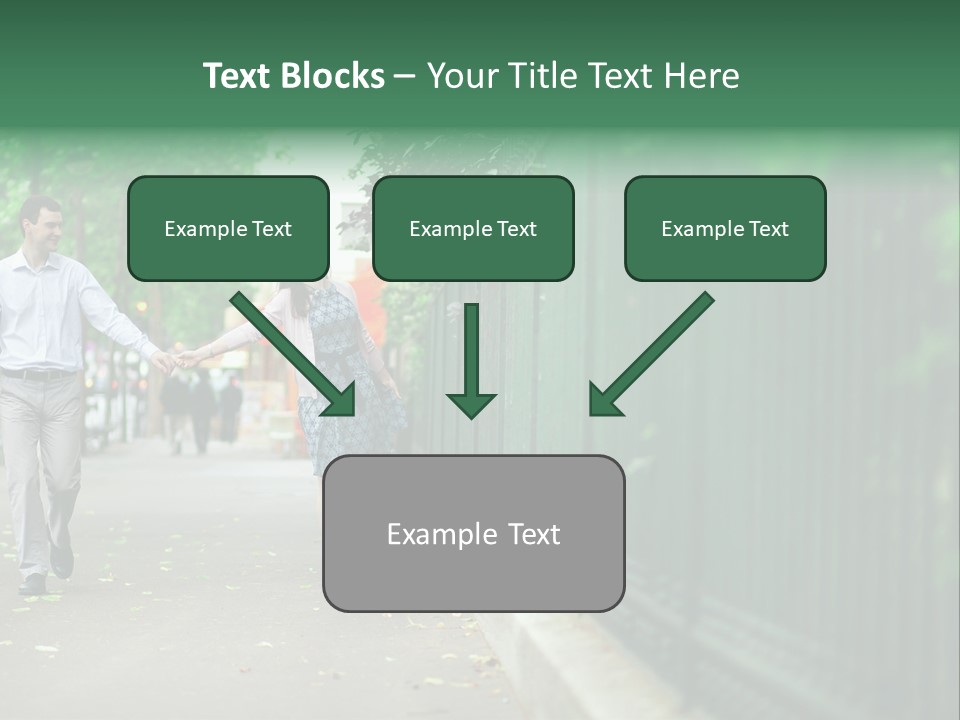 Text Blocks – Your Title Text Here

Example Text

Example Text

Example Text

Example Text